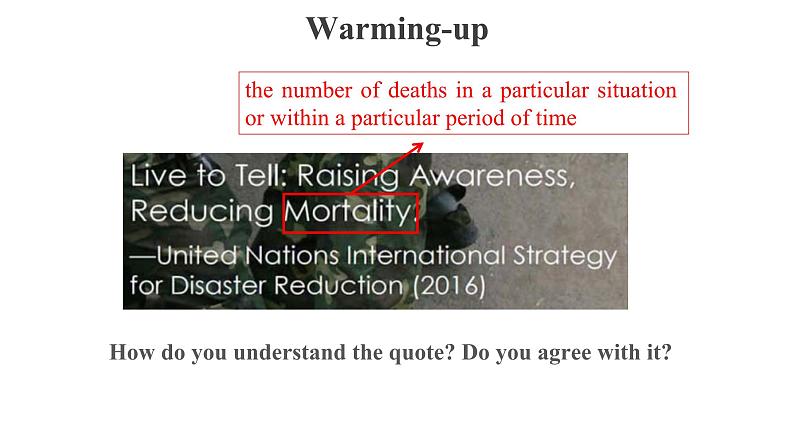 Warming-up

the number of deaths in a particular situation or within a particular period of time

Live to Tell: Raising Awareness, Reducing Mortality

—United Nations International Strategy for Disaster Reduction (2016)

How do you understand the quote? Do you agree with it?